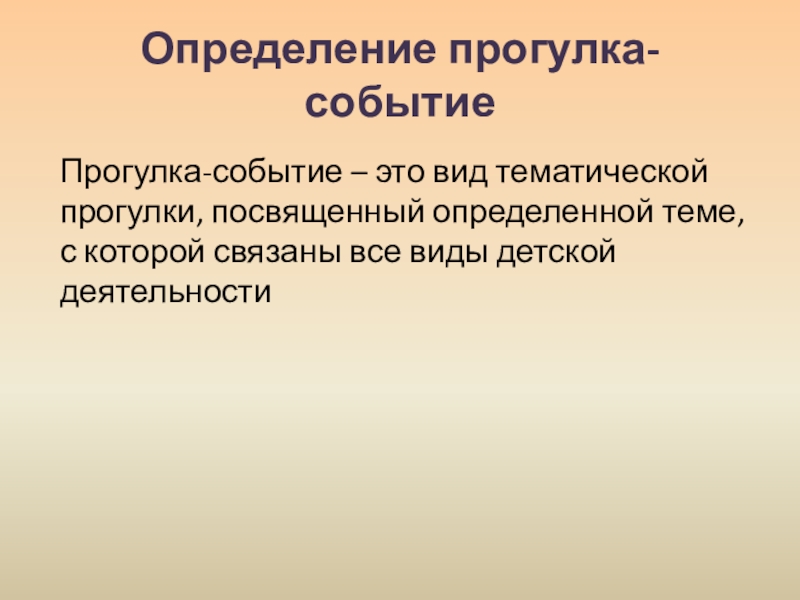 Определение прогулка-событие

Прогулка-событие – это вид тематической прогулки, посвященный определенной теме, с которой связаны все виды детской деятельности